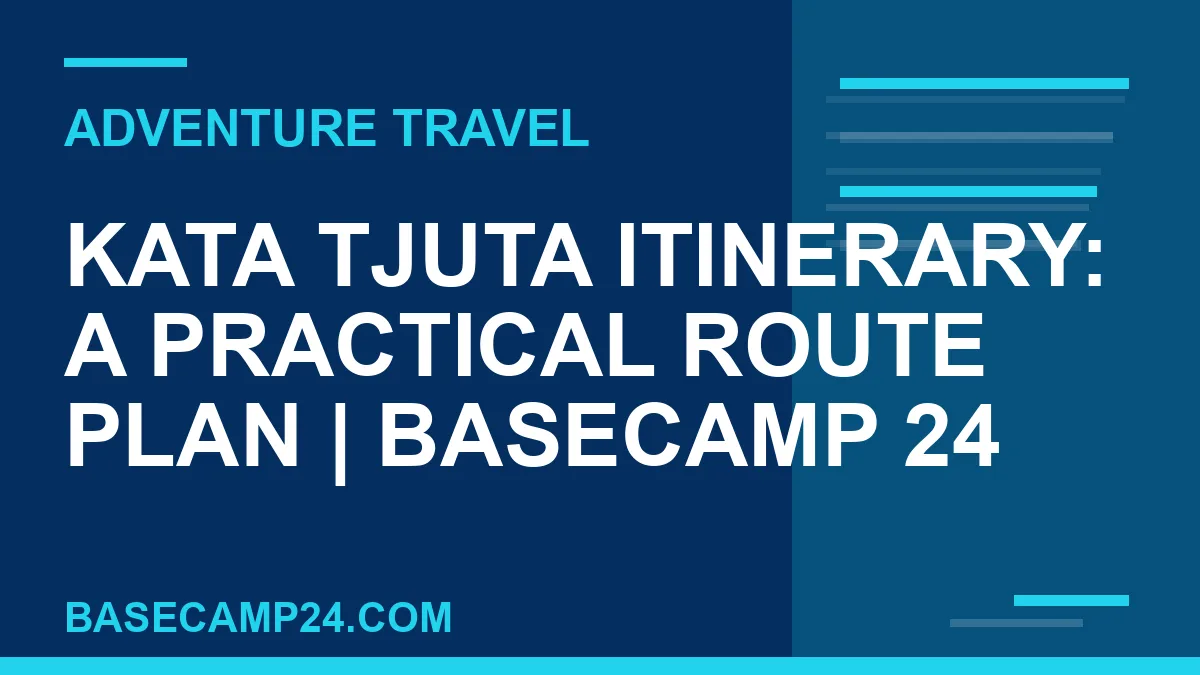 ADVENTURE TRAVEL

KATA TJUTA ITINERARY: A PRACTICAL ROUTE PLAN | BASECAMP 24

BASECAMP24.COM